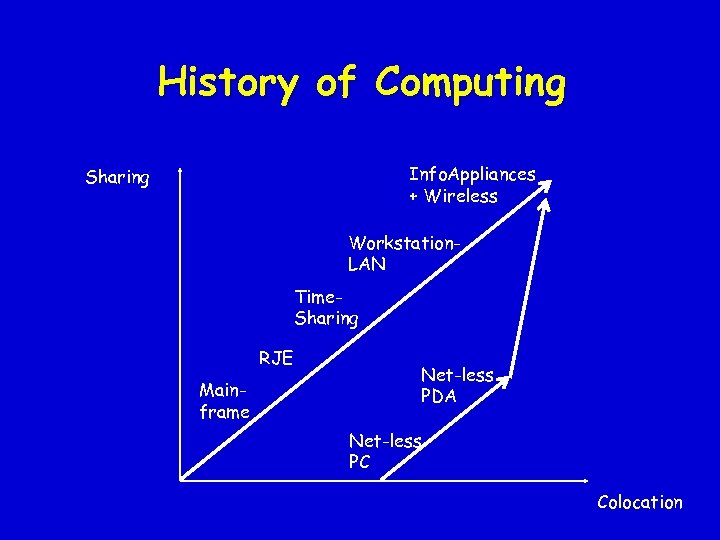 History of Computing

Sharing

InfoAppliances + Wireless

Workstation-LAN

Time-Sharing

RJE

Main-frame

Net-less PDA

Net-less PC

Colocation